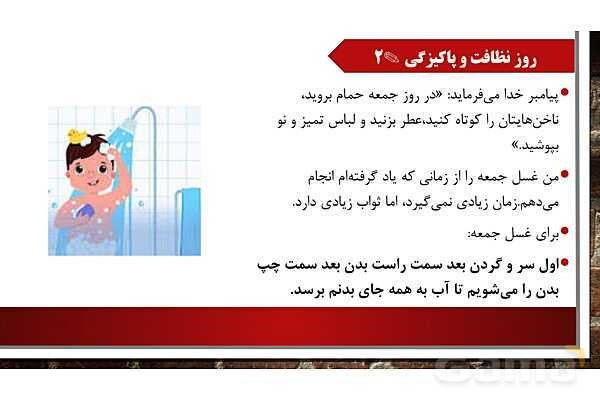 روز نظافت و پاکیزگی ۲

پیامبر خدا می‌فرماید: «در روز جمعه حمام بروید، ناخن‌هایتان را کوتاه کنید،عطر بزنید و لباس تمیز و نو بپوشید.»

من غسل جمعه را از زمانی که یاد گرفته‌ام انجام می‌دهم.زمان زیادی نمی‌گیرد، اما ثواب زیادی دارد.

برای غسل جمعه:

اول سر و گردن بعد سمت راست بدن بعد سمت چپ بدن را می‌شویم تا آب به همه جای بدنم برسد.

Gama